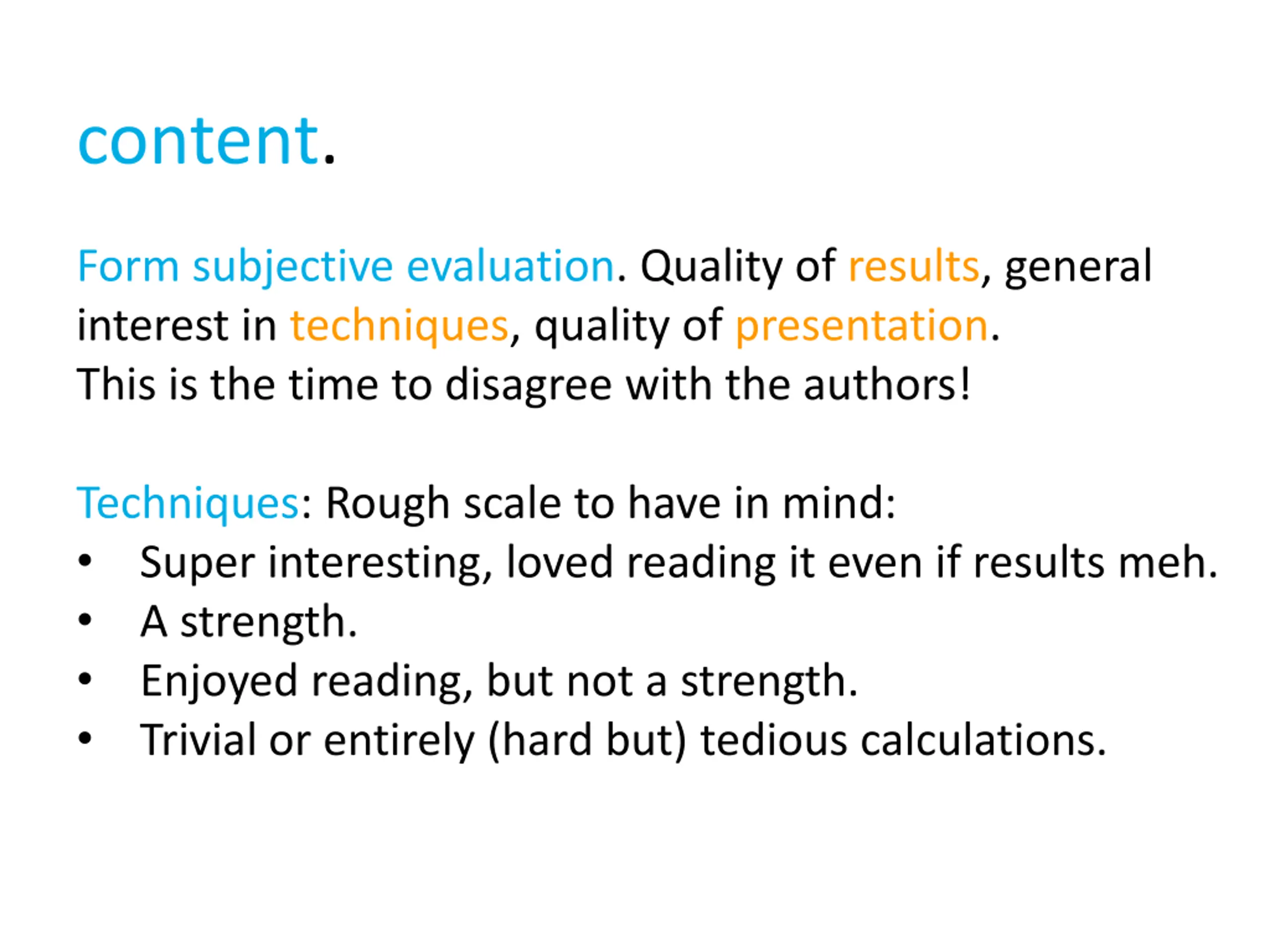 content.

Form subjective evaluation. Quality of results, general interest in techniques, quality of presentation.
This is the time to disagree with the authors!

Techniques: Rough scale to have in mind:
• Super interesting, loved reading it even if results meh.
• A strength.
• Enjoyed reading, but not a strength.
• Trivial or entirely (hard but) tedious calculations.